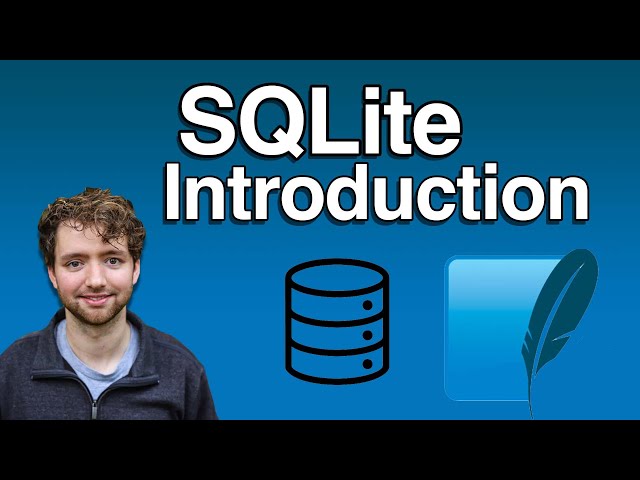 SQLite
Introduction